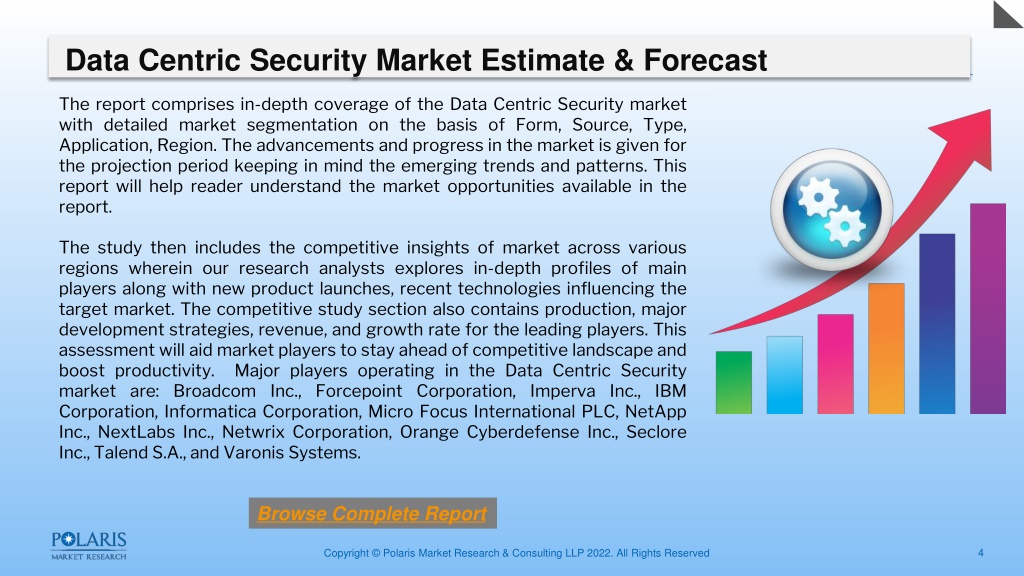 Data Centric Security Market Estimate & Forecast

The report comprises in-depth coverage of the Data Centric Security market with detailed market segmentation on the basis of Form, Source, Type, Application, Region. The advancements and progress in the market is given for the projection period keeping in mind the emerging trends and patterns. This report will help reader understand the market opportunities available in the report.

The study then includes the competitive insights of market across various regions wherein our research analysts explores in-depth profiles of main players along with new product launches, recent technologies influencing the target market. The competitive study section also contains production, major development strategies, revenue, and growth rate for the leading players. This assessment will aid market players to stay ahead of competitive landscape and boost productivity. Major players operating in the Data Centric Security market are: Broadcom Inc., Forcepoint Corporation, Imperva Inc., IBM Corporation, Informatica Corporation, Micro Focus International PLC, NetApp Inc., NextLabs Inc., Netwrix Corporation, Orange Cyberdefense Inc., Seclore Inc., Talend S.A., and Varonis Systems.

Browse Complete Report

POLARIS
MARKET RESEARCH

Copyright © Polaris Market Research & Consulting LLP 2022. All Rights Reserved

4